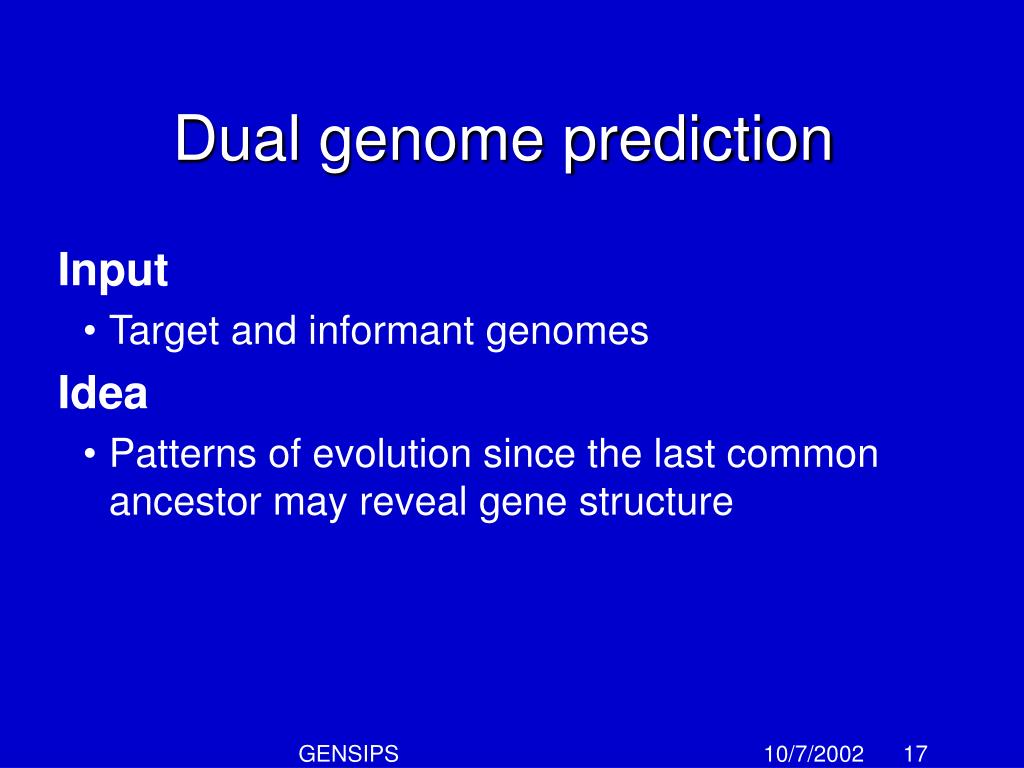 Dual genome prediction

Input

• Target and informant genomes

Idea

• Patterns of evolution since the last common ancestor may reveal gene structure

GENSIPS 10/7/2002 17